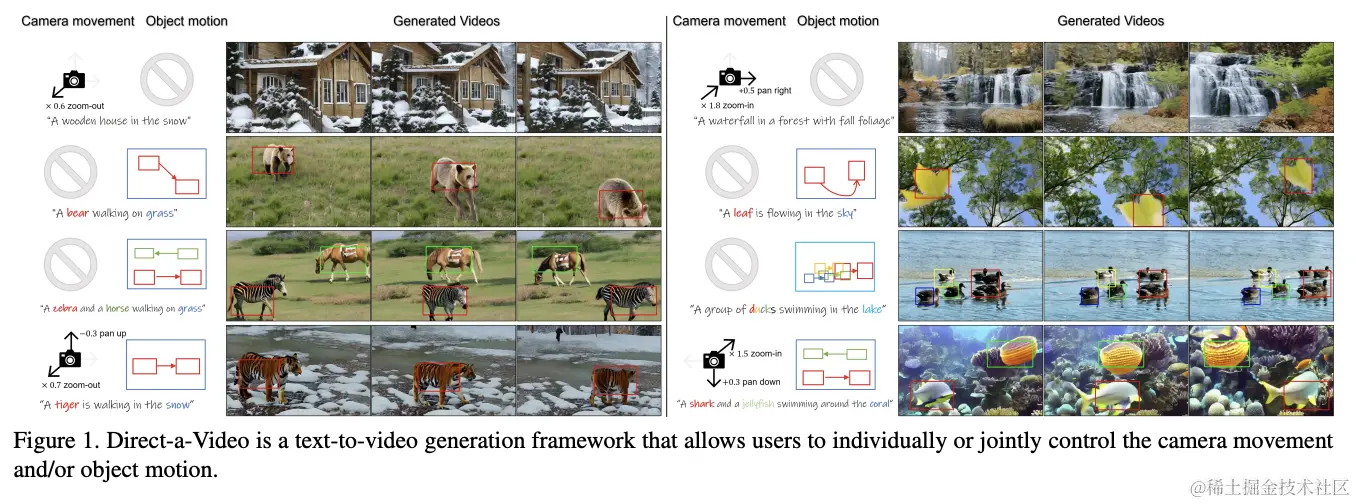 Camera movement Object motion Generated Videos

× 0.6 zoom-out
"A wooden house in the snow"

"A bear walking on grass"

"A zebra and a horse walking on grass"

−0.3 pan up
× 0.7 zoom-out
"A tiger is walking in the snow"

Camera movement Object motion Generated Videos

+0.5 pan right
× 1.8 zoom-in
"A waterfall in a forest with fall foliage"

"A leaf is flowing in the sky"

"A group of ducks swimming in the lake"

× 1.5 zoom-in
+0.3 pan down
"A shark and a jellyfish swimming around the coral"

Figure 1. Direct-a-Video is a text-to-video generation framework that allows users to individually or jointly control the camera movement and/or object motion.

@稀土掘金技术社区